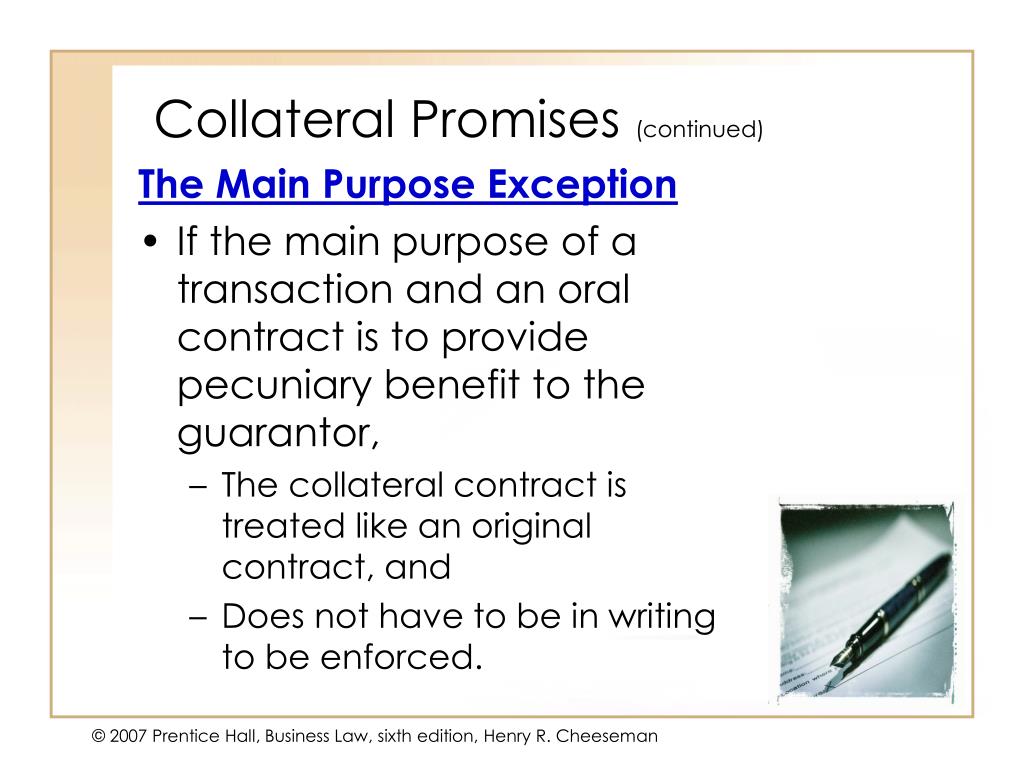 Collateral Promises (continued)

The Main Purpose Exception

• If the main purpose of a transaction and an oral contract is to provide pecuniary benefit to the guarantor,
– The collateral contract is treated like an original contract, and
– Does not have to be in writing to be enforced.

© 2007 Prentice Hall, Business Law, sixth edition, Henry R. Cheeseman